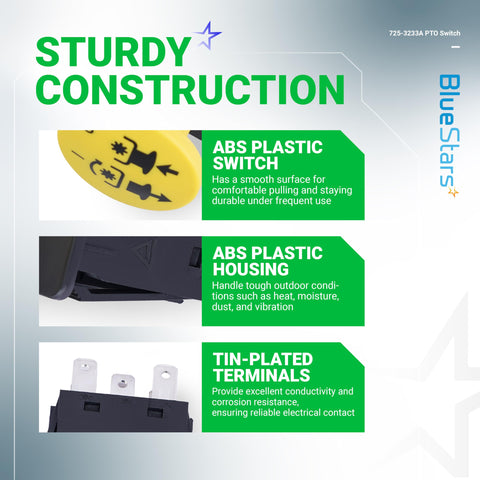 STURDY CONSTRUCTION

725-3233A PTO Switch

BlueStars

ABS PLASTIC SWITCH
Has a smooth surface for comfortable pulling and staying durable under frequent use

ABS PLASTIC HOUSING
Handle tough outdoor conditions such as heat, moisture, dust, and vibration

TIN-PLATED TERMINALS
Provide excellent conductivity and corrosion resistance, ensuring reliable electrical contact